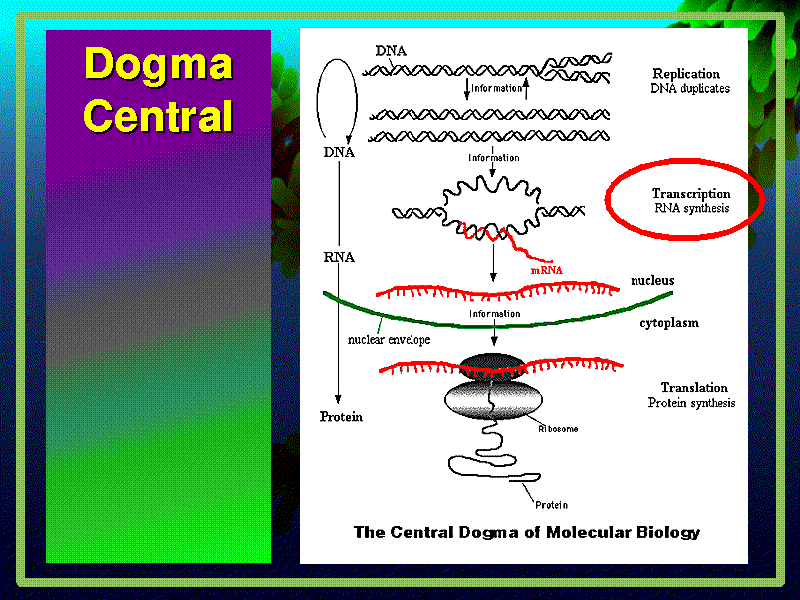 Dogma Central

DNA

Information

Replication
DNA duplicates

DNA

Information

Transcription
RNA synthesis

RNA

mRNA

nucleus

Information

cytoplasm

nuclear envelope

Translation
Protein synthesis

Protein

Ribosome

Protein

The Central Dogma of Molecular Biology